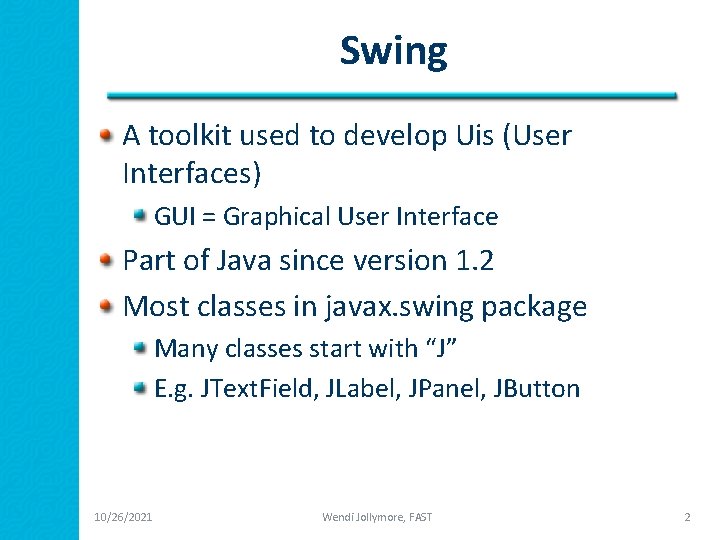 Swing

A toolkit used to develop Uis (User Interfaces)

GUI = Graphical User Interface

Part of Java since version 1.2

Most classes in javax.swing package

Many classes start with “J”

E.g. JTextField, JLabel, JPanel, JButton

10/26/2021

Wendi Jollymore, FAST

2